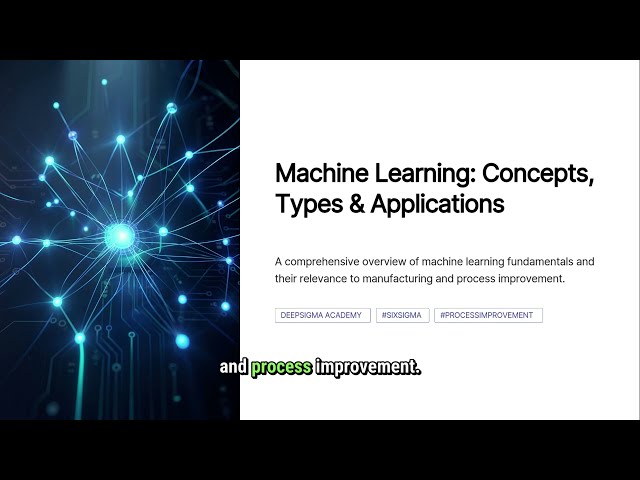 Machine Learning: Concepts, Types & Applications

A comprehensive overview of machine learning fundamentals and their relevance to manufacturing and process improvement.

DEEPSIGMA ACADEMY #SIXSIGMA #PROCESSIMPROVEMENT

and process improvement.